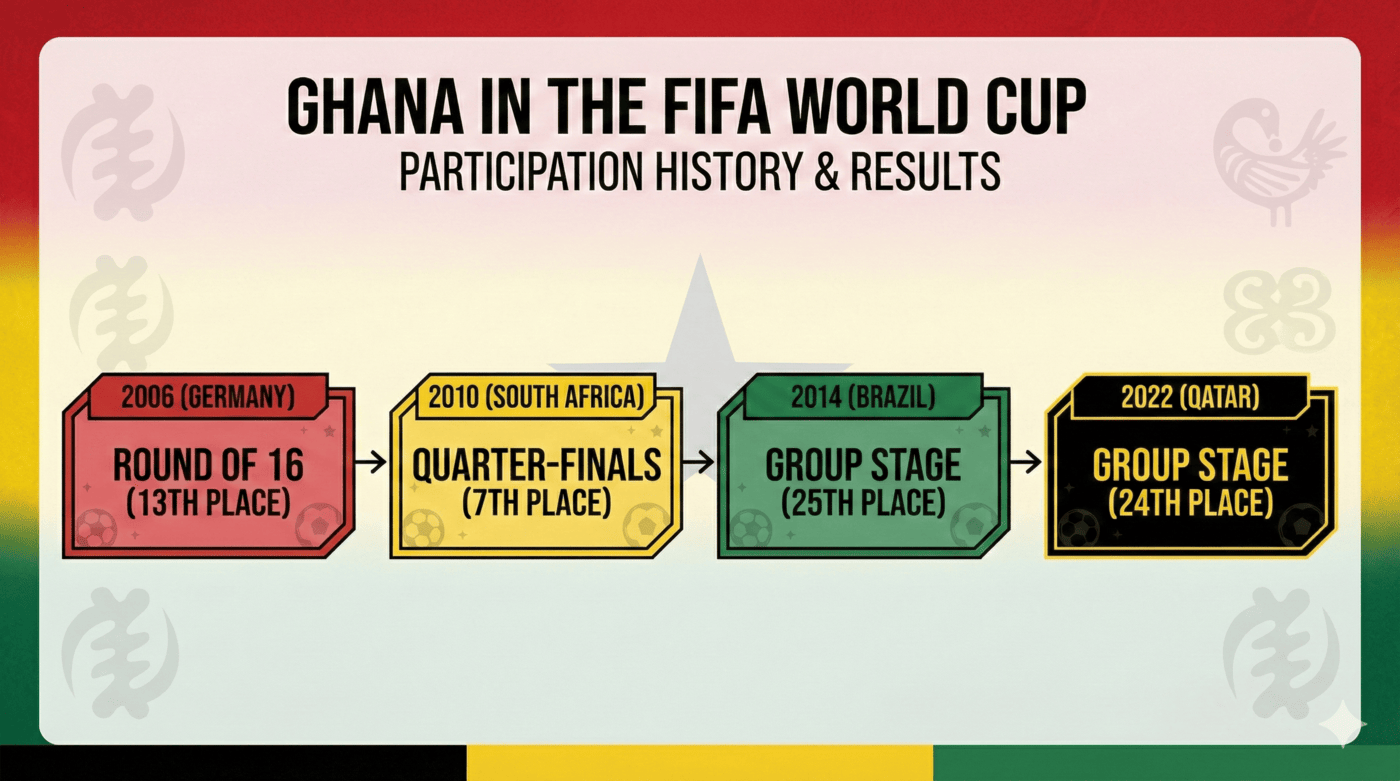 GHANA IN THE FIFA WORLD CUP
PARTICIPATION HISTORY & RESULTS

2006 (GERMANY)
ROUND OF 16
(13TH PLACE)

2010 (SOUTH AFRICA)
QUARTER-FINALS
(7TH PLACE)

2014 (BRAZIL)
GROUP STAGE
(25TH PLACE)

2022 (QATAR)
GROUP STAGE
(24TH PLACE)